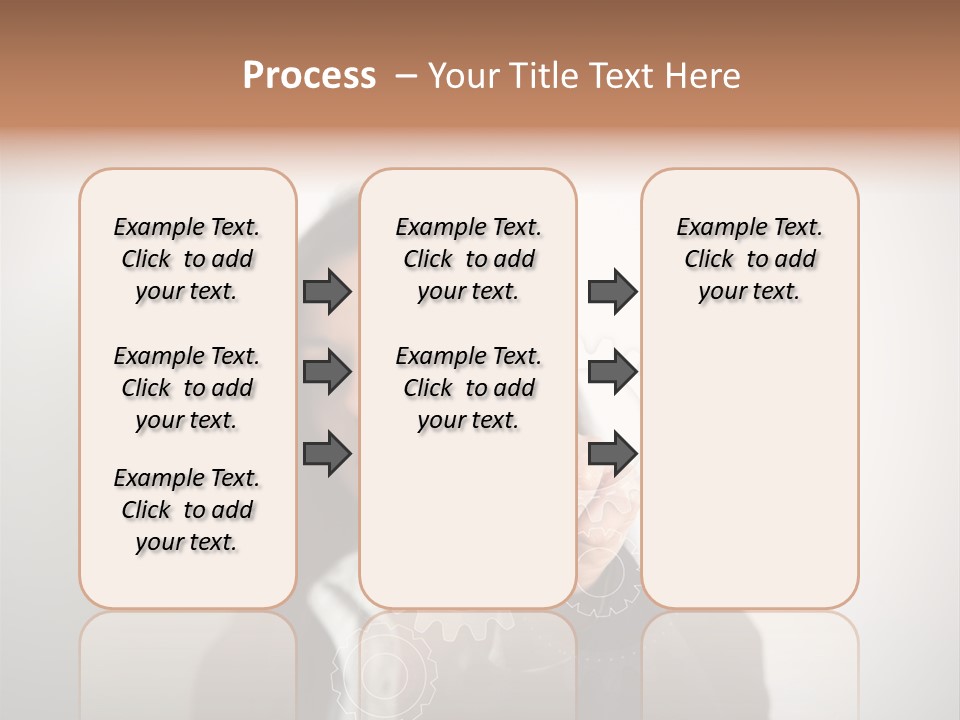 Process – Your Title Text Here

Example Text. Click to add your text.

Example Text. Click to add your text.

Example Text. Click to add your text.

Example Text. Click to add your text.

Example Text. Click to add your text.

Example Text. Click to add your text.